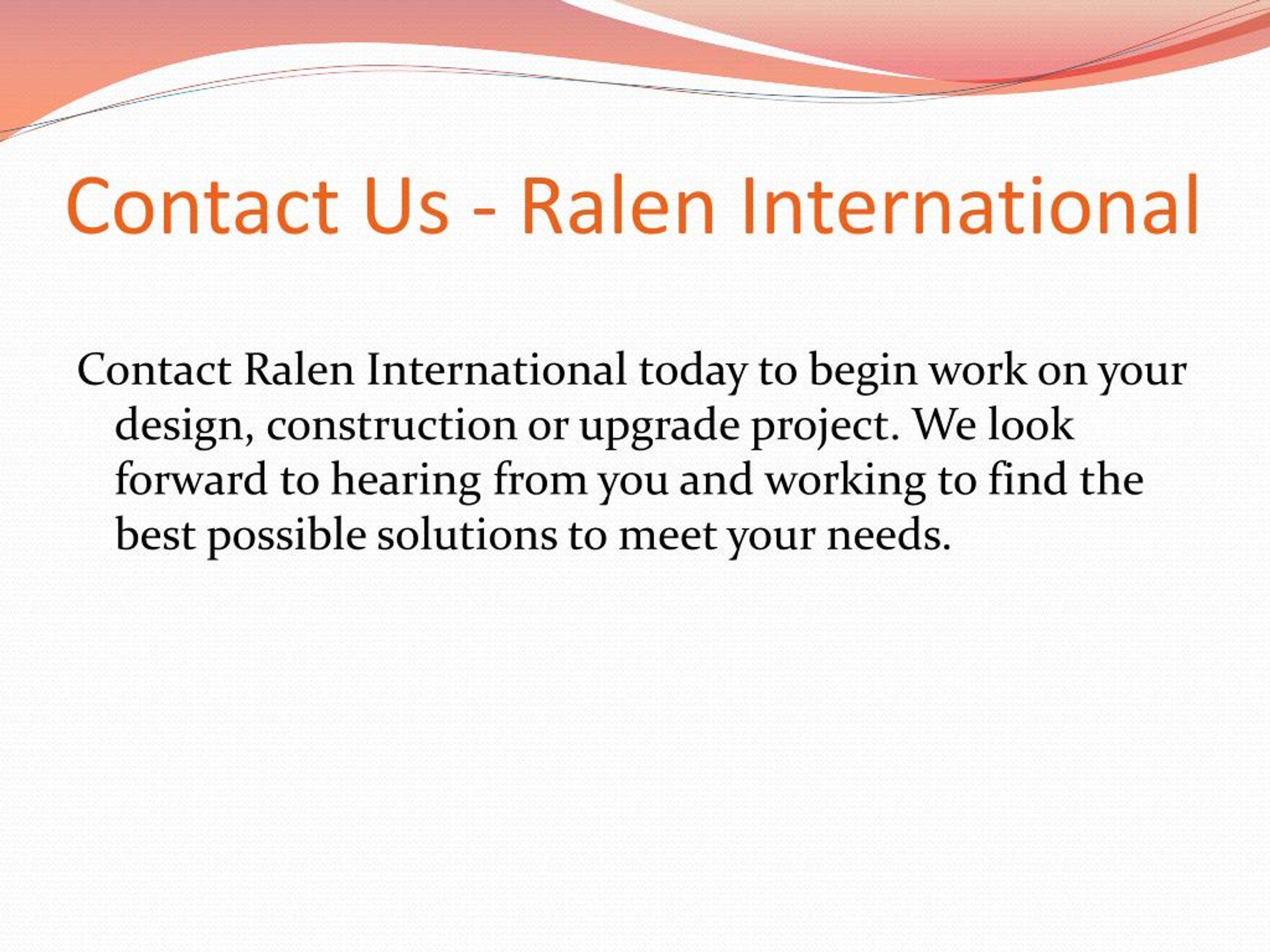 Contact Us - Ralen International

Contact Ralen International today to begin work on your design, construction or upgrade project. We look forward to hearing from you and working to find the best possible solutions to meet your needs.